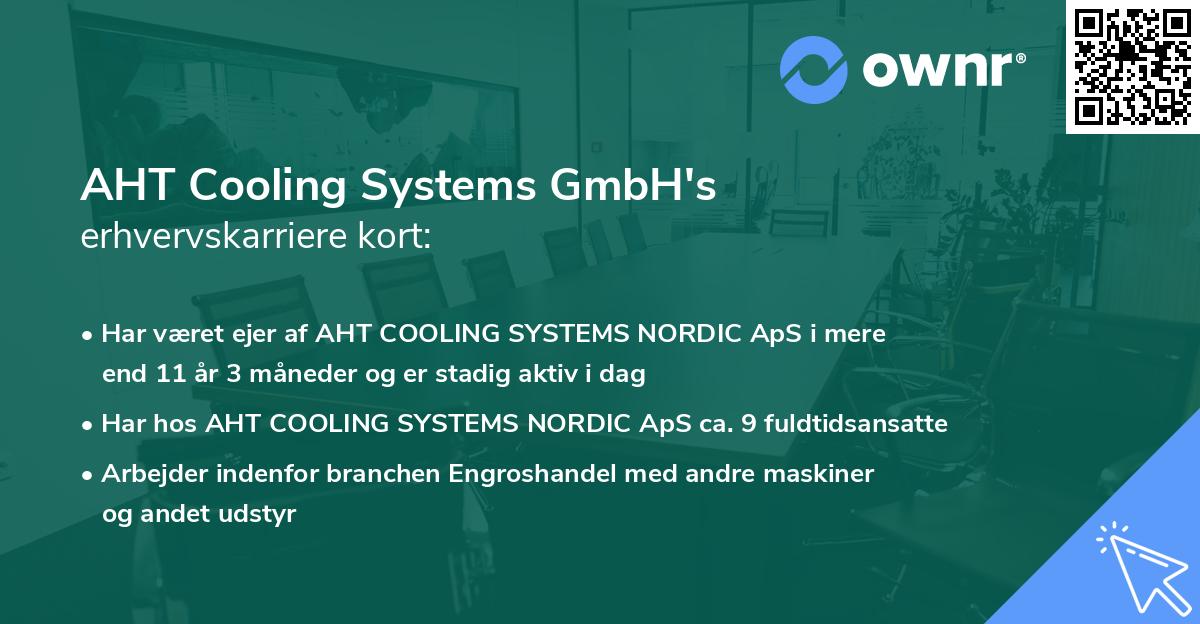 ownr®

AHT Cooling Systems GmbH's
erhvervskarriere kort:

• Har været ejer af AHT COOLING SYSTEMS NORDIC ApS i mere end 11 år 3 måneder og er stadig aktiv i dag

• Har hos AHT COOLING SYSTEMS NORDIC ApS ca. 9 fuldtidsansatte

• Arbejder indenfor branchen Engroshandel med andre maskiner og andet udstyr